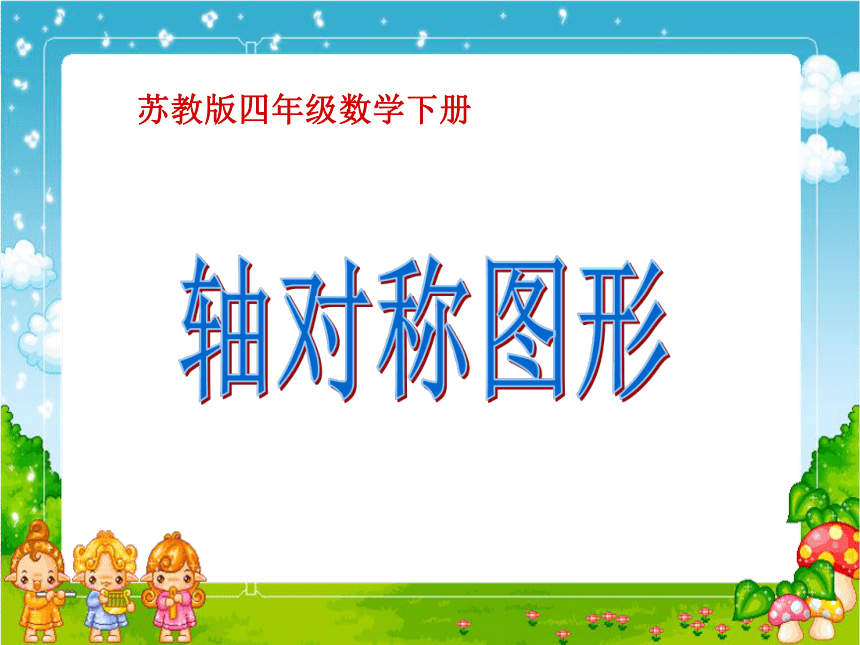 苏教版四年级数学下册

轴对称图形